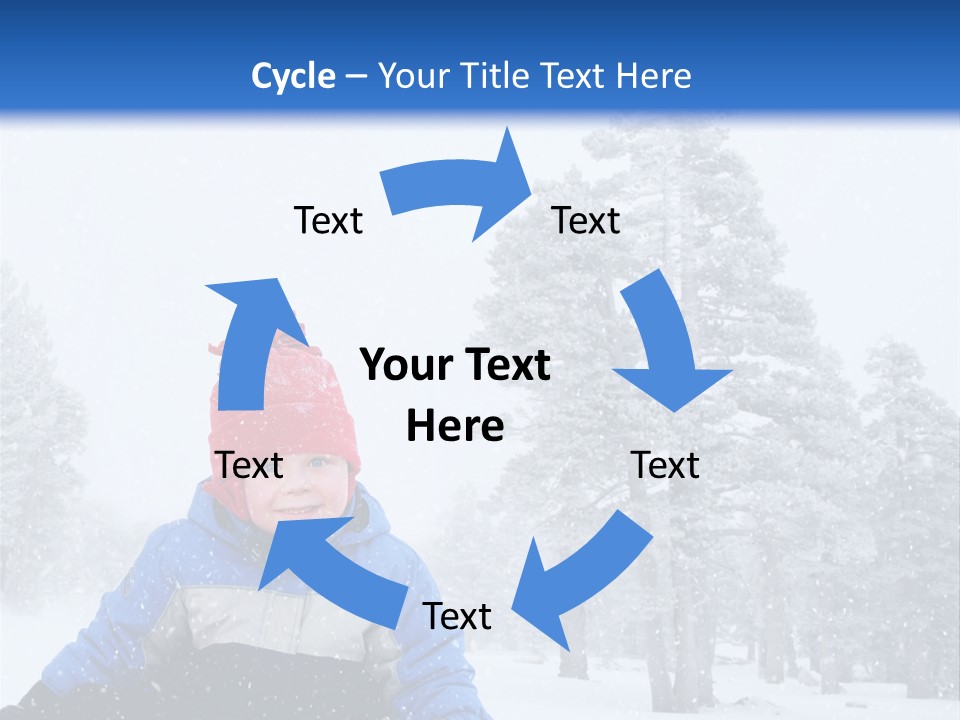 Cycle – Your Title Text Here

Text

Text

Your Text Here

Text

Text

Text